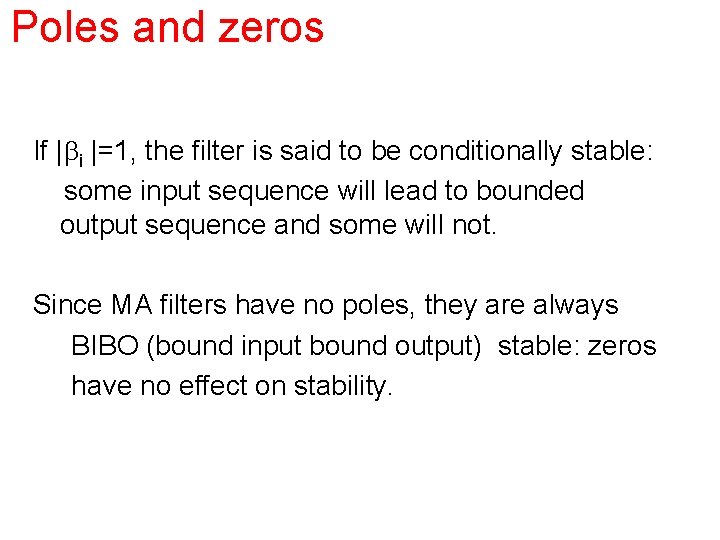 Poles and zeros

If $|\beta_i|=1$, the filter is said to be conditionally stable: some input sequence will lead to bounded output sequence and some will not.

Since MA filters have no poles, they are always BIBO (bound input bound output) stable: zeros have no effect on stability.